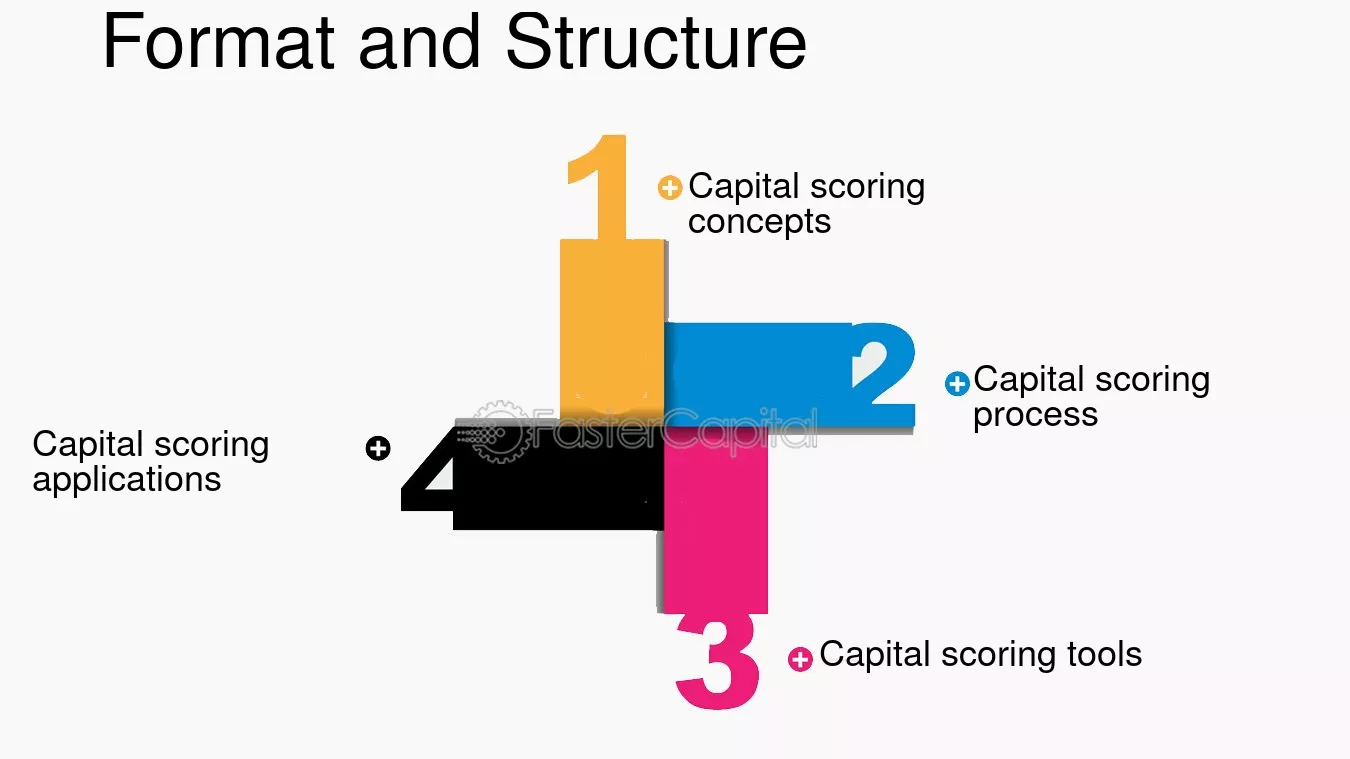 Format and Structure

1

Capital scoring concepts

2

Capital scoring process

Capital scoring applications

4

3

Capital scoring tools

FasterCapital